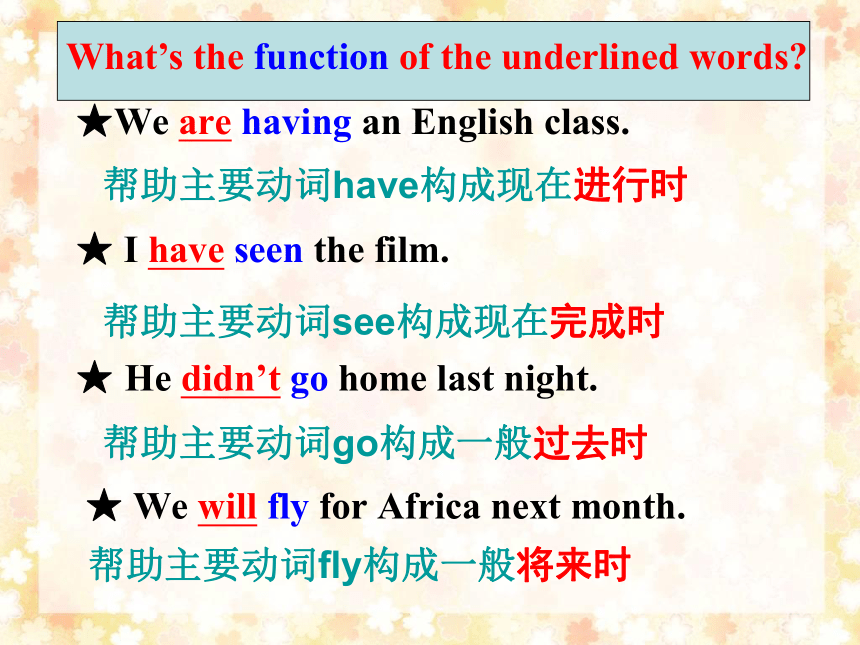 What's the function of the underlined words?

★We are having an English class.

帮助主要动词have构成现在进行时

★ I have seen the film.

帮助主要动词see构成现在完成时

★ He didn't go home last night.

帮助主要动词go构成一般过去时

★ We will fly for Africa next month.

帮助主要动词fly构成一般将来时